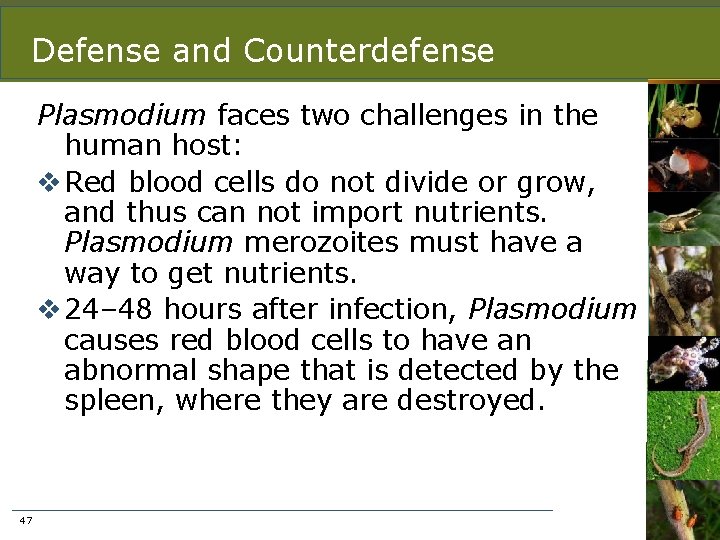 Defense and Counterdefense

Plasmodium faces two challenges in the human host:

❖ Red blood cells do not divide or grow, and thus can not import nutrients. Plasmodium merozoites must have a way to get nutrients.

❖ 24–48 hours after infection, Plasmodium causes red blood cells to have an abnormal shape that is detected by the spleen, where they are destroyed.

47